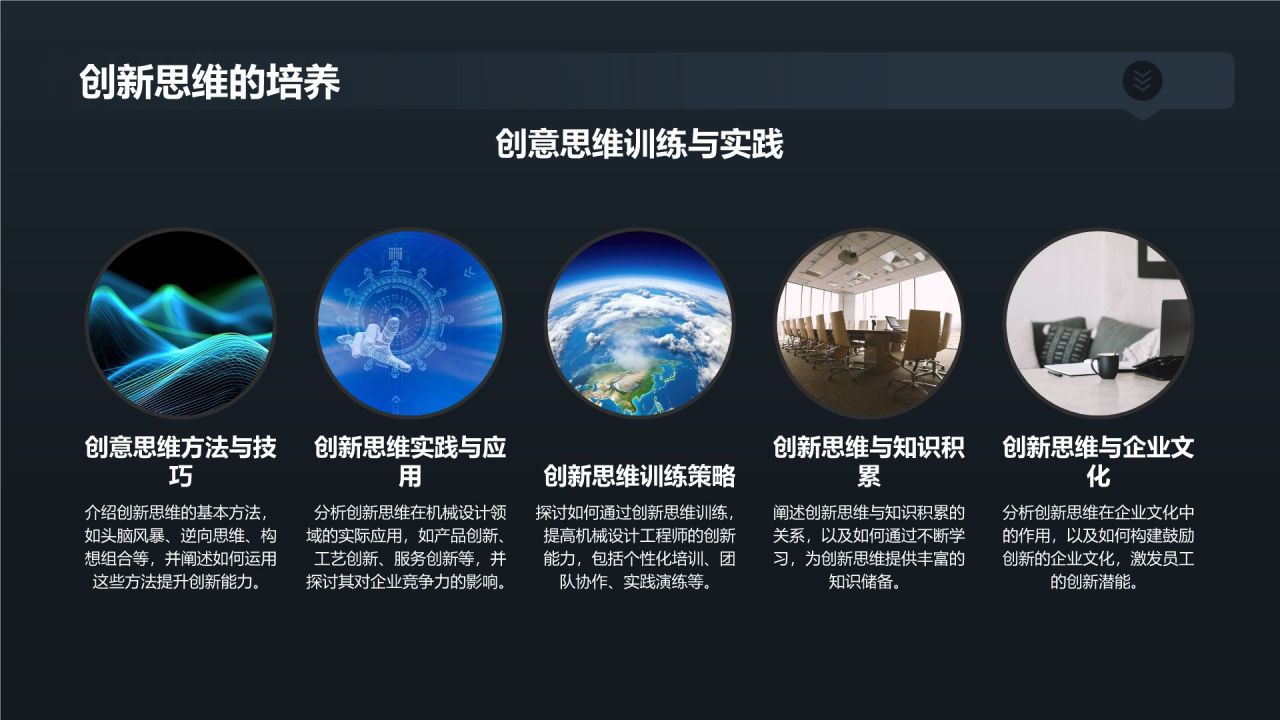 创新思维的培养

创意思维训练与实践

创意思维方法与技巧

介绍创新思维的基本方法，如头脑风暴、逆向思维、构想组合等，并阐述如何运用这些方法提升创新能力。

创新思维实践与应用

分析创新思维在机械设计领域的实际应用，如产品创新、工艺创新、服务创新等，并探讨其对企业竞争力的影响。

创新思维训练策略

探讨如何通过创新思维训练，提高机械设计工程师的创新能力，包括个性化培训、团队协作、实践演练等。

创新思维与知识积累

阐述创新思维与知识积累的关系，以及如何通过不断学习，为创新思维提供丰富的知识储备。

创新思维与企业文化

分析创新思维在企业文化中的作用，以及如何构建鼓励创新的企业文化，激发员工的创新潜能。